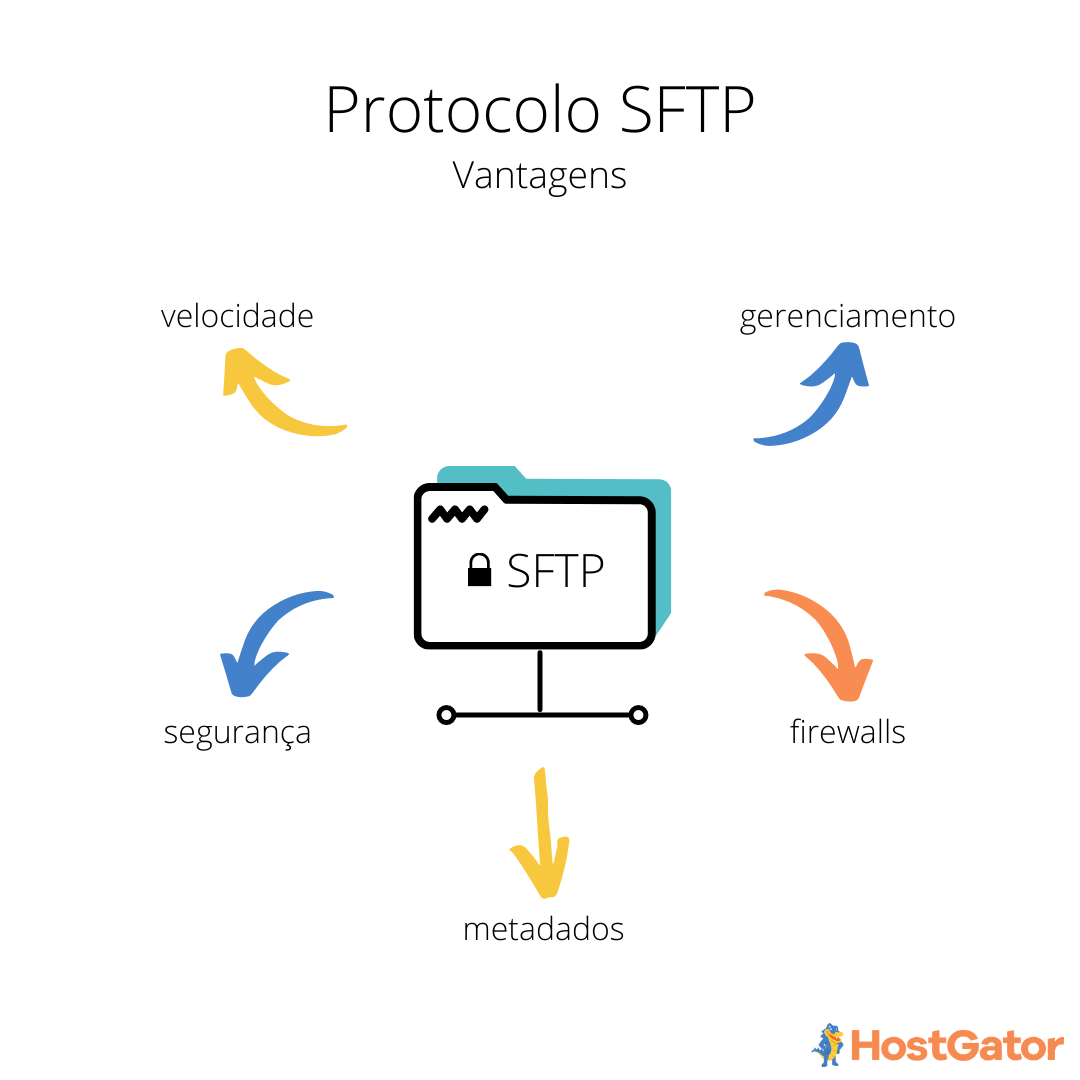 Protocolo SFTP
Vantagens

velocidade

gerenciamento

SFTP

segurança

firewalls

metadados

HostGator